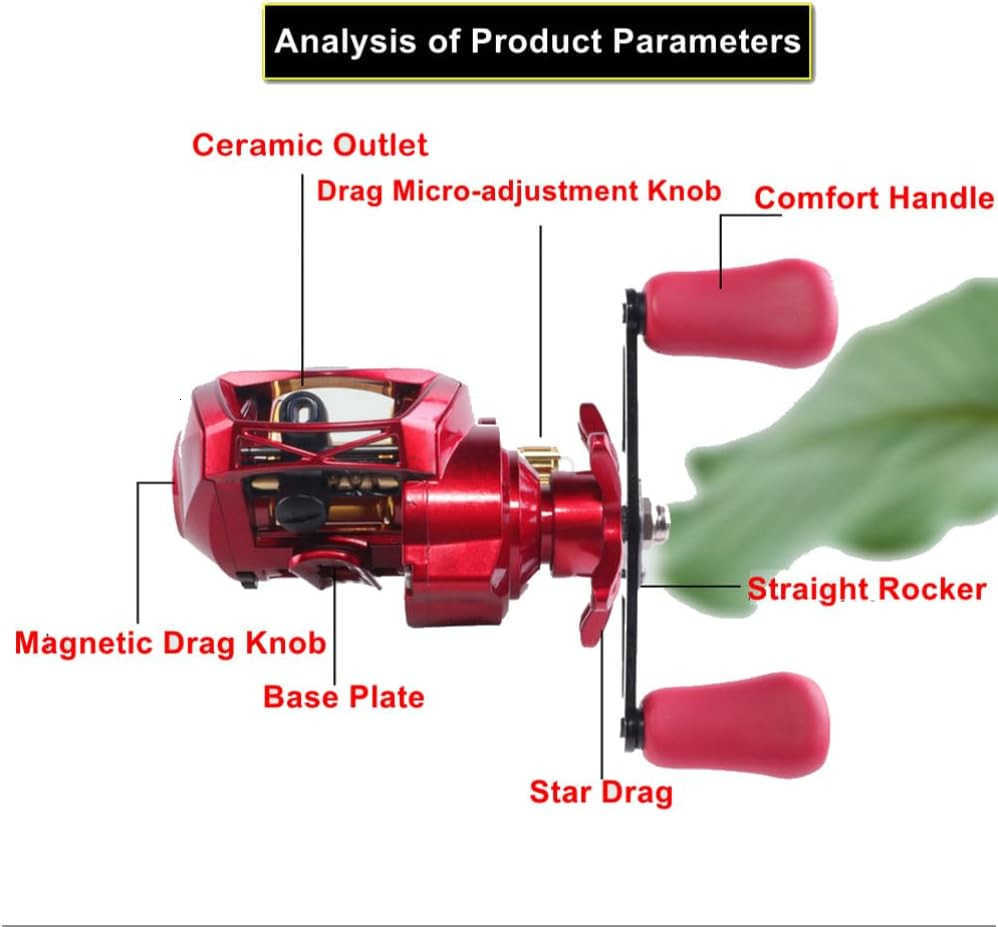 Analysis of Product Parameters

Ceramic Outlet

Drag Micro-adjustment Knob

Comfort Handle

Straight Rocker

Magnetic Drag Knob

Base Plate

Star Drag